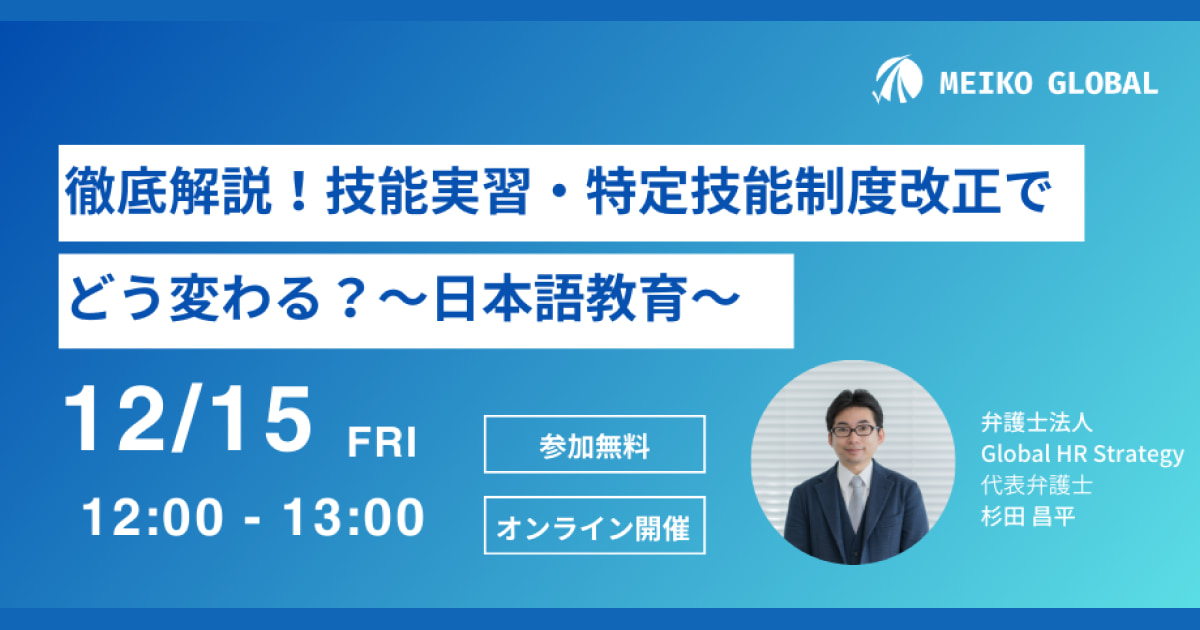 MEIKO GLOBAL

徹底解説！技能実習・特定技能制度改正で どう変わる？～日本語教育～

12/15 FRI
12:00 - 13:00

参加無料

オンライン開催

弁護士法人
Global HR Strategy
代表弁護士
杉田 昌平